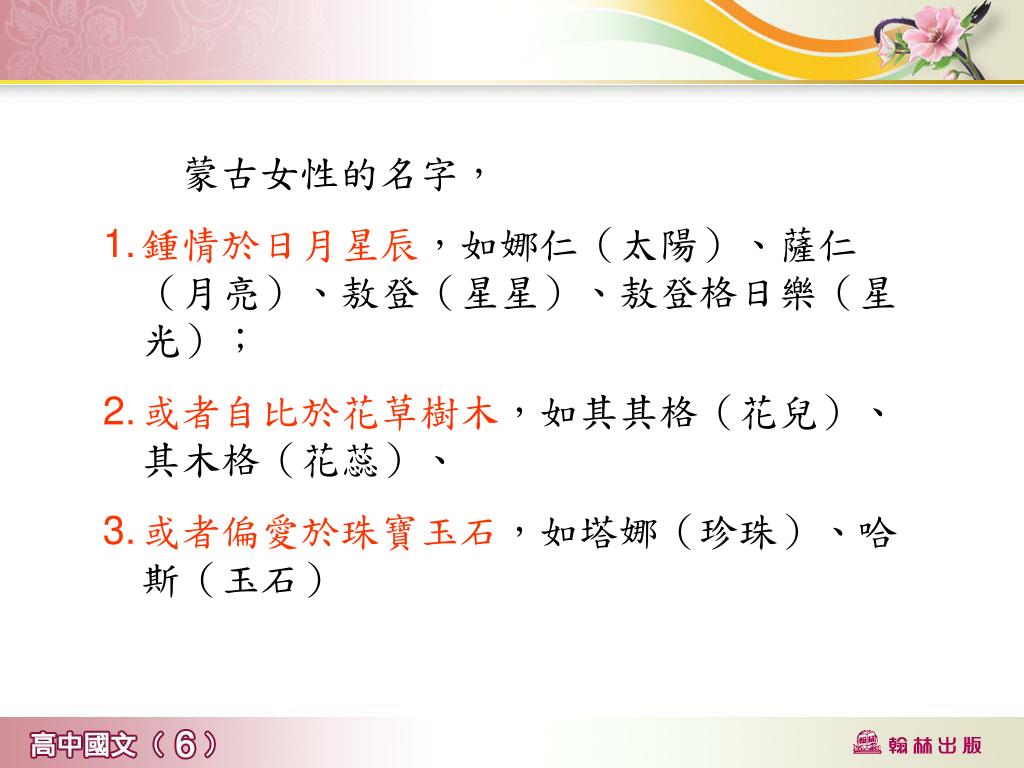 蒙古女性的名字，

1. 鍾情於日月星辰，如娜仁（太陽）、薩仁（月亮）、敖登（星星）、敖登格日樂（星光）；

2. 或者自比於花草樹木，如其其格（花兒）、其木格（花蕊）、

3. 或者偏愛於珠寶玉石，如塔娜（珍珠）、哈斯（玉石）

高中國文（6）

翰林出版